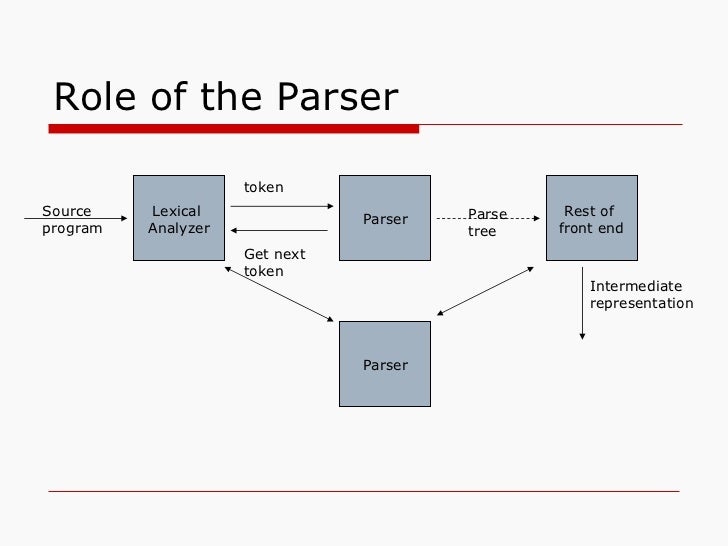 Role of the Parser

Source program

Lexical Analyzer

token

Get next token

Parser

Parse tree

Rest of front end

Intermediate representation

Parser